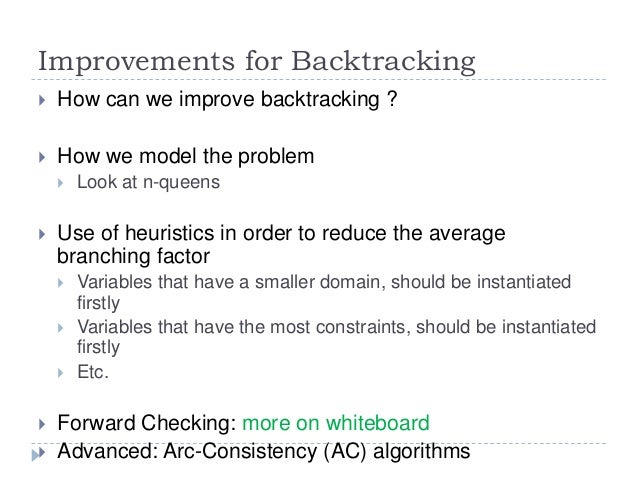 Improvements for Backtracking

How can we improve backtracking ?

How we model the problem

Look at n-queens

Use of heuristics in order to reduce the average branching factor

Variables that have a smaller domain, should be instantiated firstly

Variables that have the most constraints, should be instantiated firstly

Etc.

Forward Checking: more on whiteboard

Advanced: Arc-Consistency (AC) algorithms